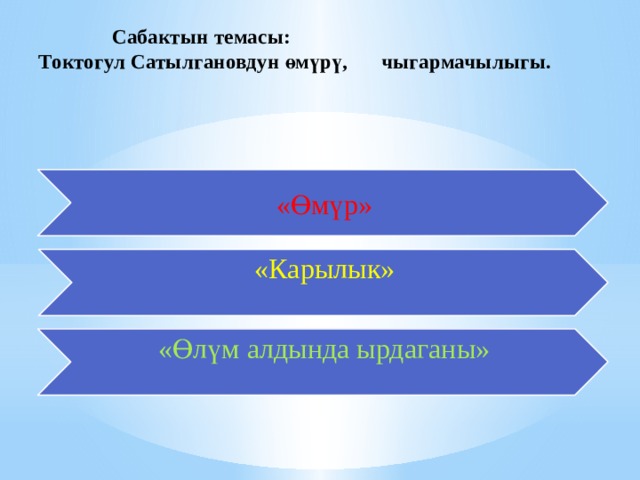 Сабактын темасы:
Токтогул Сатылгановдун өмүрү, чыгармачылыгы.

«Өмүр»

«Карылык»

«Өлүм алдында ырдаганы»